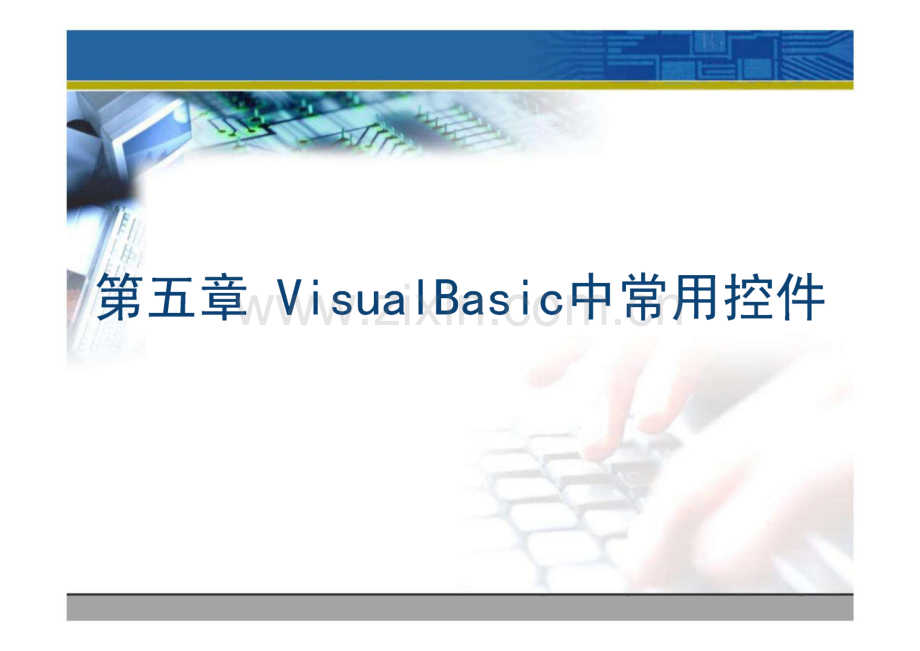 第五章 VisualBasic中常用控件

www.zixin.com.cn